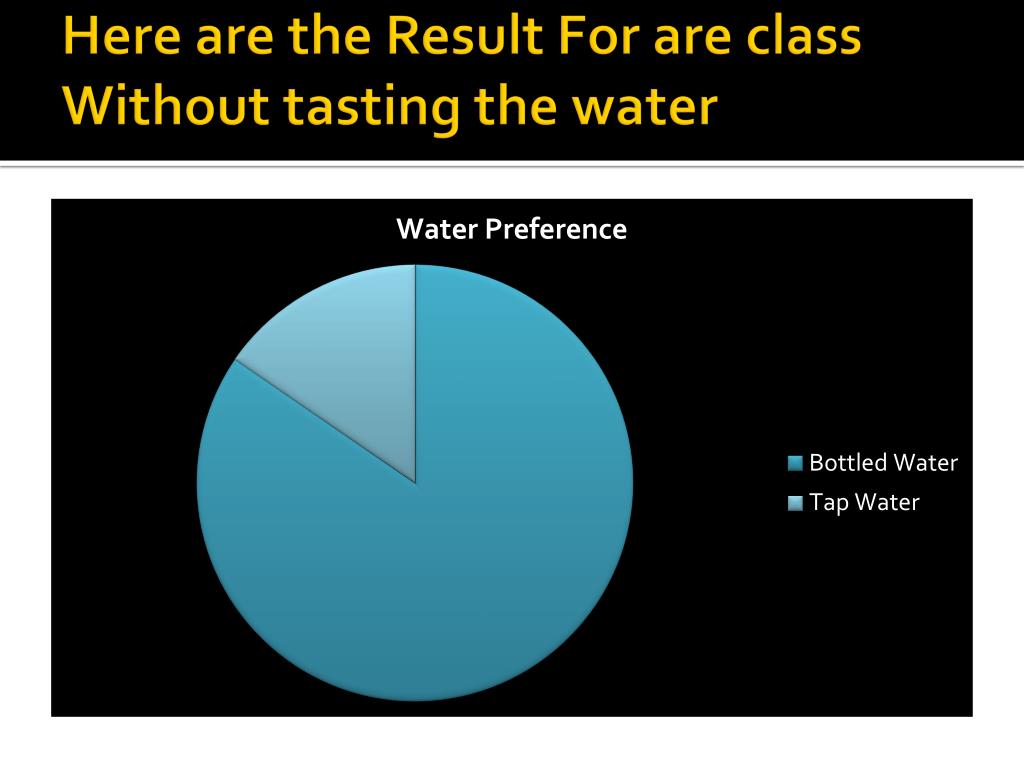 Here are the Result For are class Without tasting the water

Water Preference

Bottled Water
Tap Water